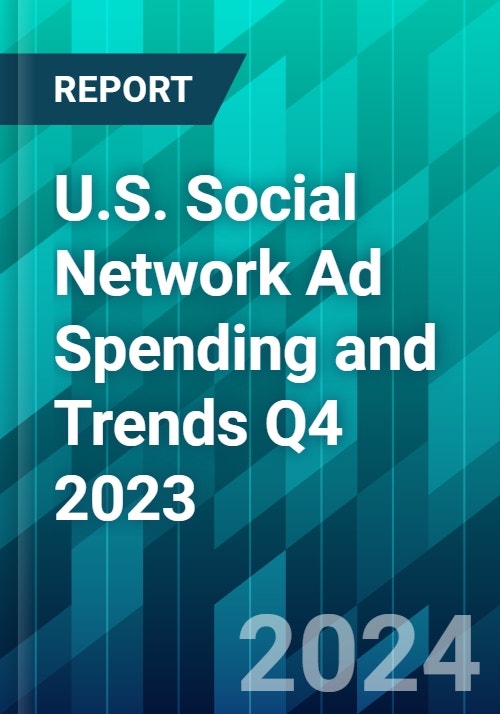 REPORT

U.S. Social Network Ad Spending and Trends Q4 2023

2024